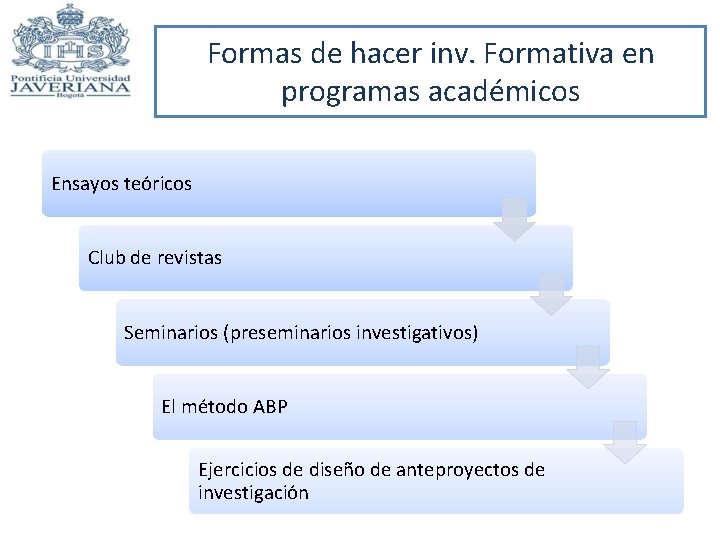 IHS
Pontificia Universidad
JAVERIANA
Bogotá

Formas de hacer inv. Formativa en programas académicos

Ensayos teóricos

Club de revistas

Seminarios (preseminarios investigativos)

El método ABP

Ejercicios de diseño de anteproyectos de investigación